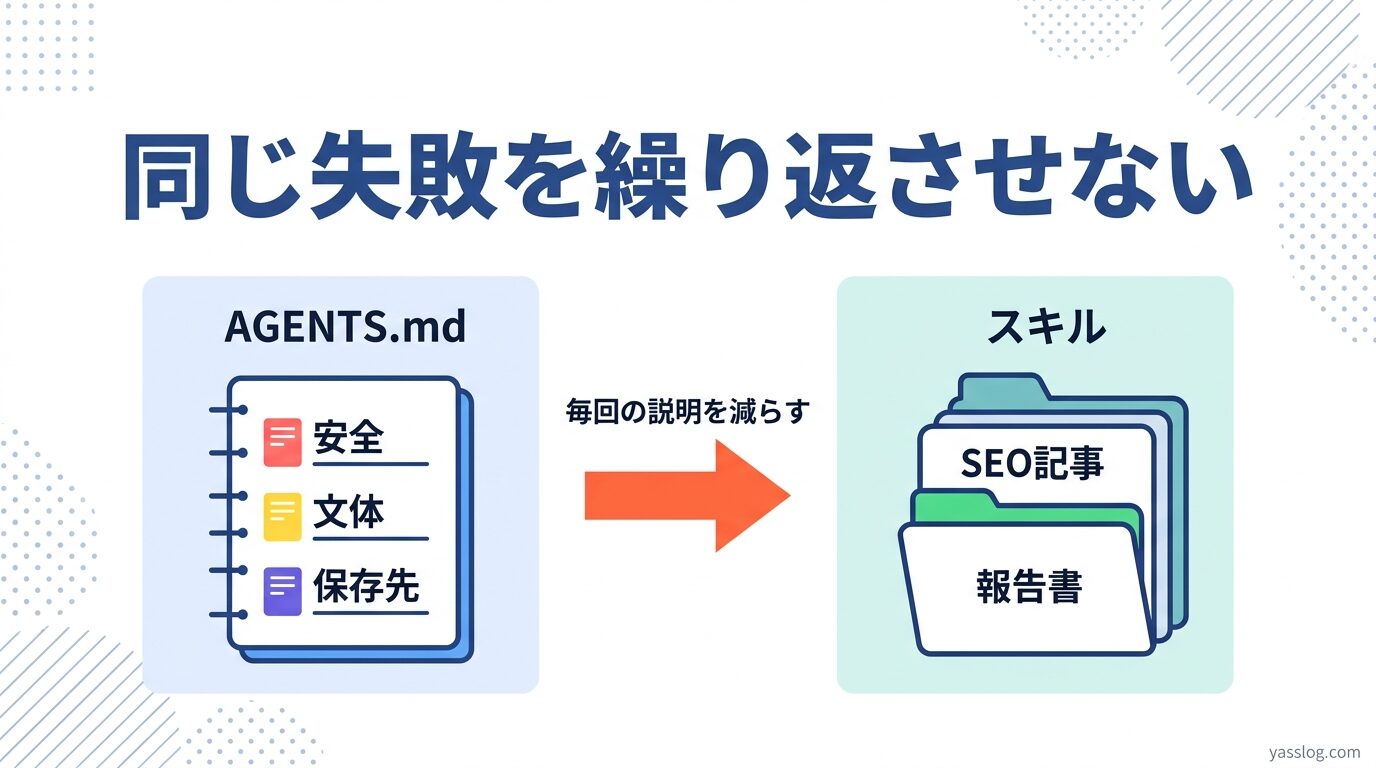 同じ失敗を繰り返させない

AGENTS.md

安全
文体
保存先

毎回の説明を減らす

スキル

SEO記事
報告書

yasslog.com